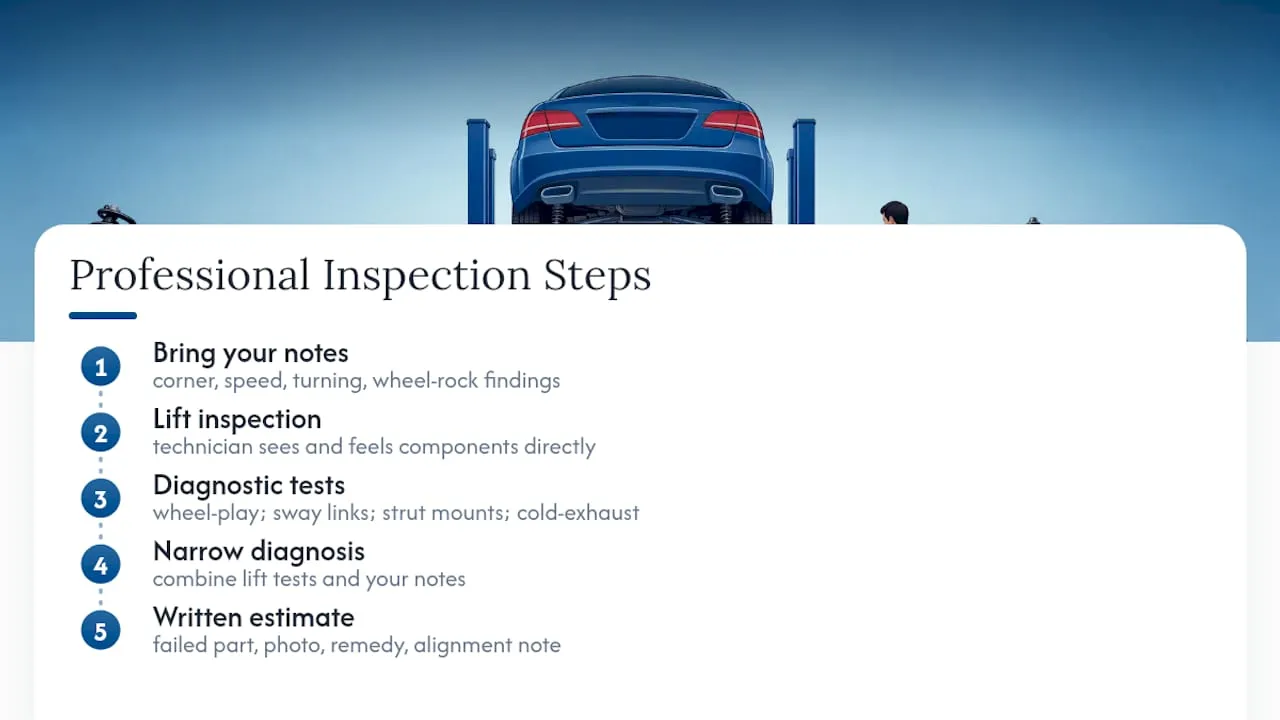 Professional Inspection Steps

1
Bring your notes
corner, speed, turning, wheel-rock findings

2
Lift inspection
technician sees and feels components directly

3
Diagnostic tests
wheel-play; sway links; strut mounts; cold-exhaust

4
Narrow diagnosis
combine lift tests and your notes

5
Written estimate
failed part, photo, remedy, alignment note